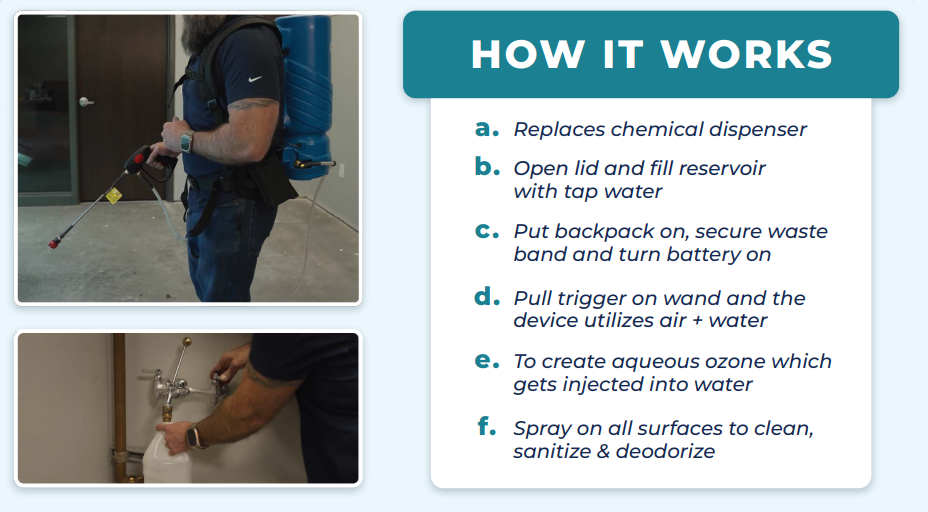 HOW IT WORKS

a. Replaces chemical dispenser

b. Open lid and fill reservoir with tap water

c. Put backpack on, secure waste band and turn battery on

d. Pull trigger on wand and the device utilizes air + water

e. To create aqueous ozone which gets injected into water

f. Spray on all surfaces to clean, sanitize & deodorize